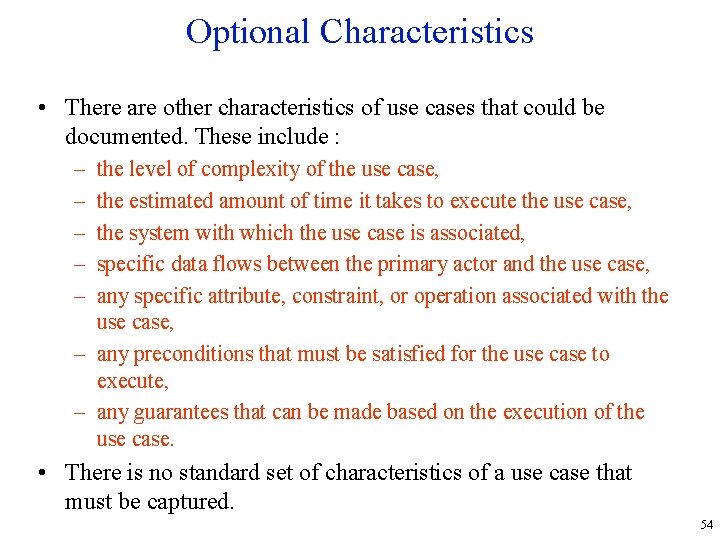 Optional Characteristics

• There are other characteristics of use cases that could be documented. These include :

– the level of complexity of the use case,
– the estimated amount of time it takes to execute the use case,
– the system with which the use case is associated,
– specific data flows between the primary actor and the use case,
– any specific attribute, constraint, or operation associated with the use case,
– any preconditions that must be satisfied for the use case to execute,
– any guarantees that can be made based on the execution of the use case.

• There is no standard set of characteristics of a use case that must be captured.

54